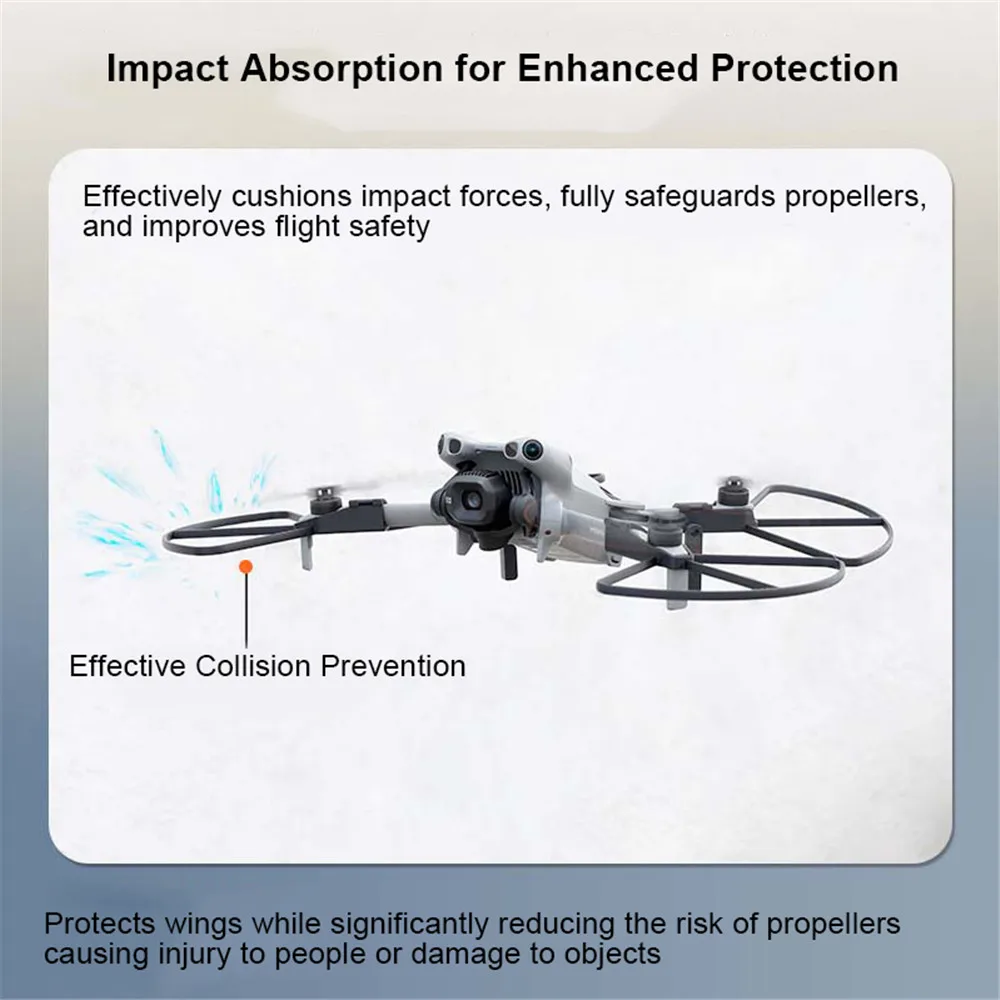 Impact Absorption for Enhanced Protection

Effectively cushions impact forces, fully safeguards propellers, and improves flight safety

Effective Collision Prevention

Protects wings while significantly reducing the risk of propellers causing injury to people or damage to objects